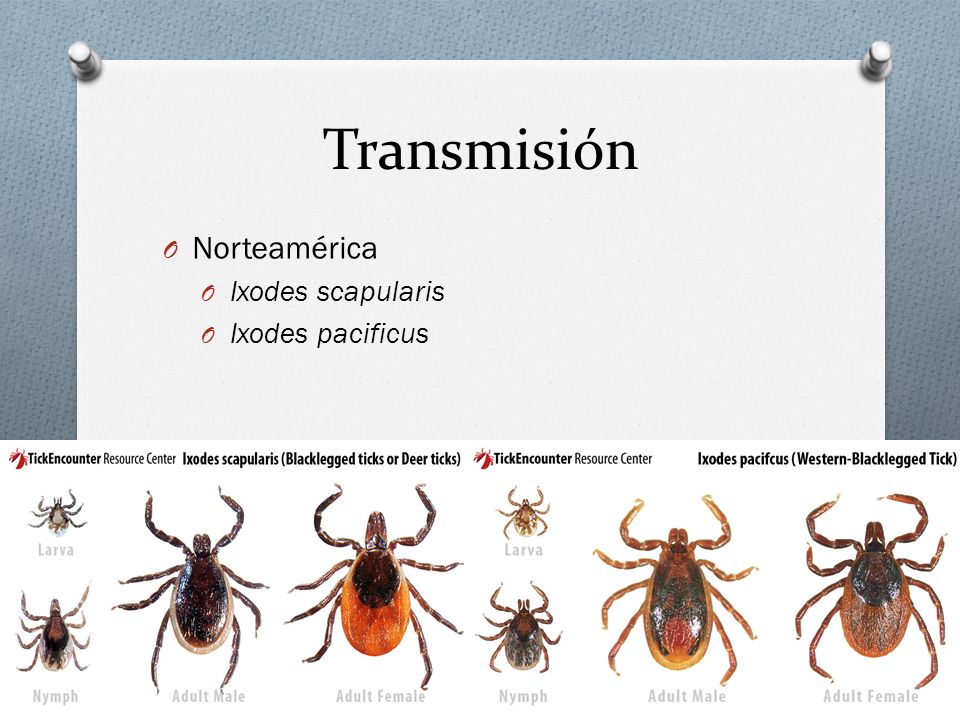 Transmisión

O Norteamérica
O Ixodes scapularis
O Ixodes pacificus

TickEncounter Resource Center Ixodes scapularis (Blacklegged ticks or Deer ticks)

Larva

Nymph

Adult Male

Adult Female

TickEncounter Resource Center Ixodes pacifcus (Western-Blacklegged Tick)

Larva

Nymph

Adult Male

Adult Female